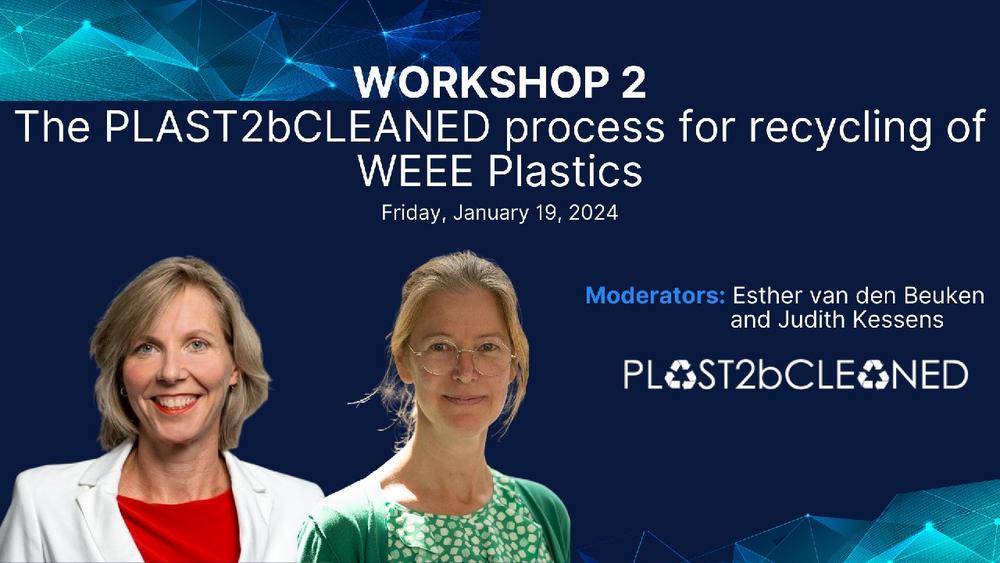 WORKSHOP 2
The PLAST2bCLEANED process for recycling of WEEE Plastics
Friday, January 19, 2024

Moderators: Esther van den Beuken and Judith Kessens

PLAST2bCLEANED